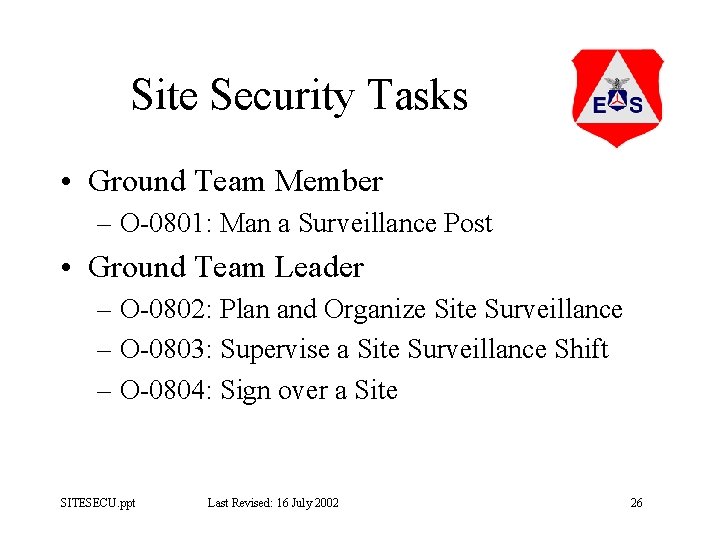 Site Security Tasks

E S

• Ground Team Member
  – O-0801: Man a Surveillance Post
• Ground Team Leader
  – O-0802: Plan and Organize Site Surveillance
  – O-0803: Supervise a Site Surveillance Shift
  – O-0804: Sign over a Site

SITESECU.ppt Last Revised: 16 July 2002 26